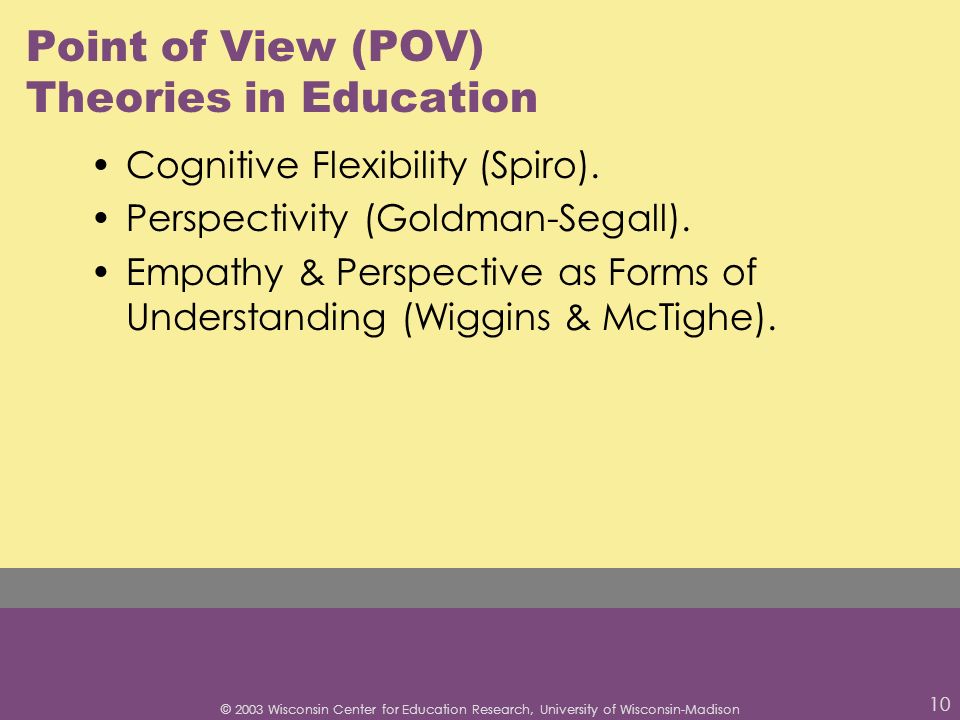 Point of View (POV)
Theories in Education

• Cognitive Flexibility (Spiro).
• Perspectivity (Goldman-Segall).
• Empathy & Perspective as Forms of Understanding (Wiggins & McTighe).

© 2003 Wisconsin Center for Education Research, University of Wisconsin-Madison

10